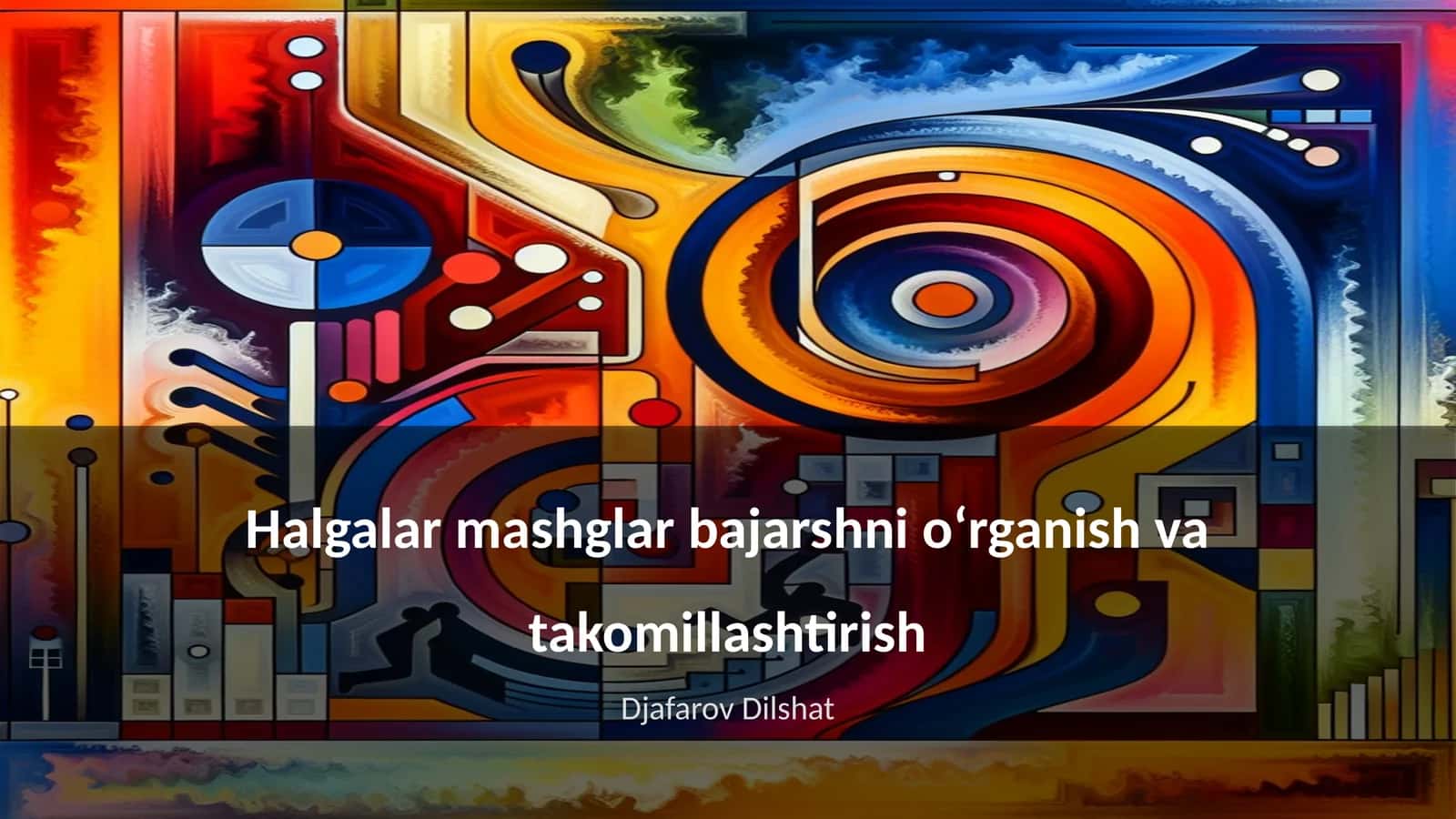 Halgalar mashglar bajarshni o‘rganish va takomillashtirish

Djafarov Dilshat